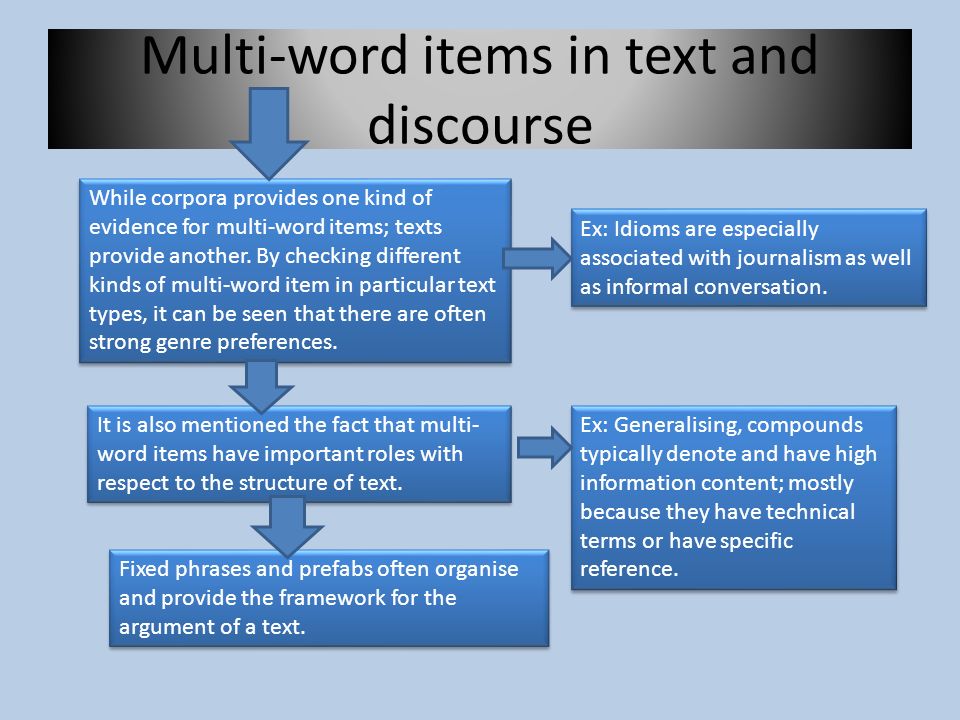 Multi-word items in text and discourse

While corpora provides one kind of evidence for multi-word items; texts provide another. By checking different kinds of multi-word item in particular text types, it can be seen that there are often strong genre preferences.

Ex: Idioms are especially associated with journalism as well as informal conversation.

It is also mentioned the fact that multi-word items have important roles with respect to the structure of text.

Ex: Generalising, compounds typically denote and have high information content; mostly because they have technical terms or have specific reference.

Fixed phrases and prefabs often organise and provide the framework for the argument of a text.